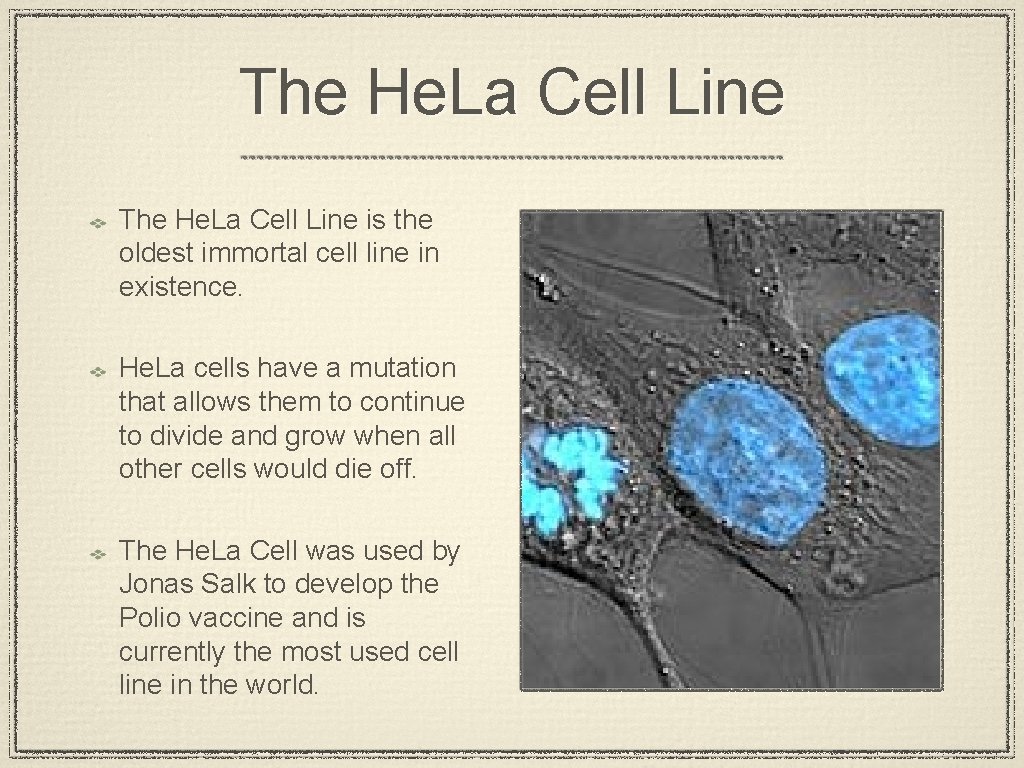 The He.La Cell Line

The He.La Cell Line is the oldest immortal cell line in existence.

He.La cells have a mutation that allows them to continue to divide and grow when all other cells would die off.

The He.La Cell was used by Jonas Salk to develop the Polio vaccine and is currently the most used cell line in the world.